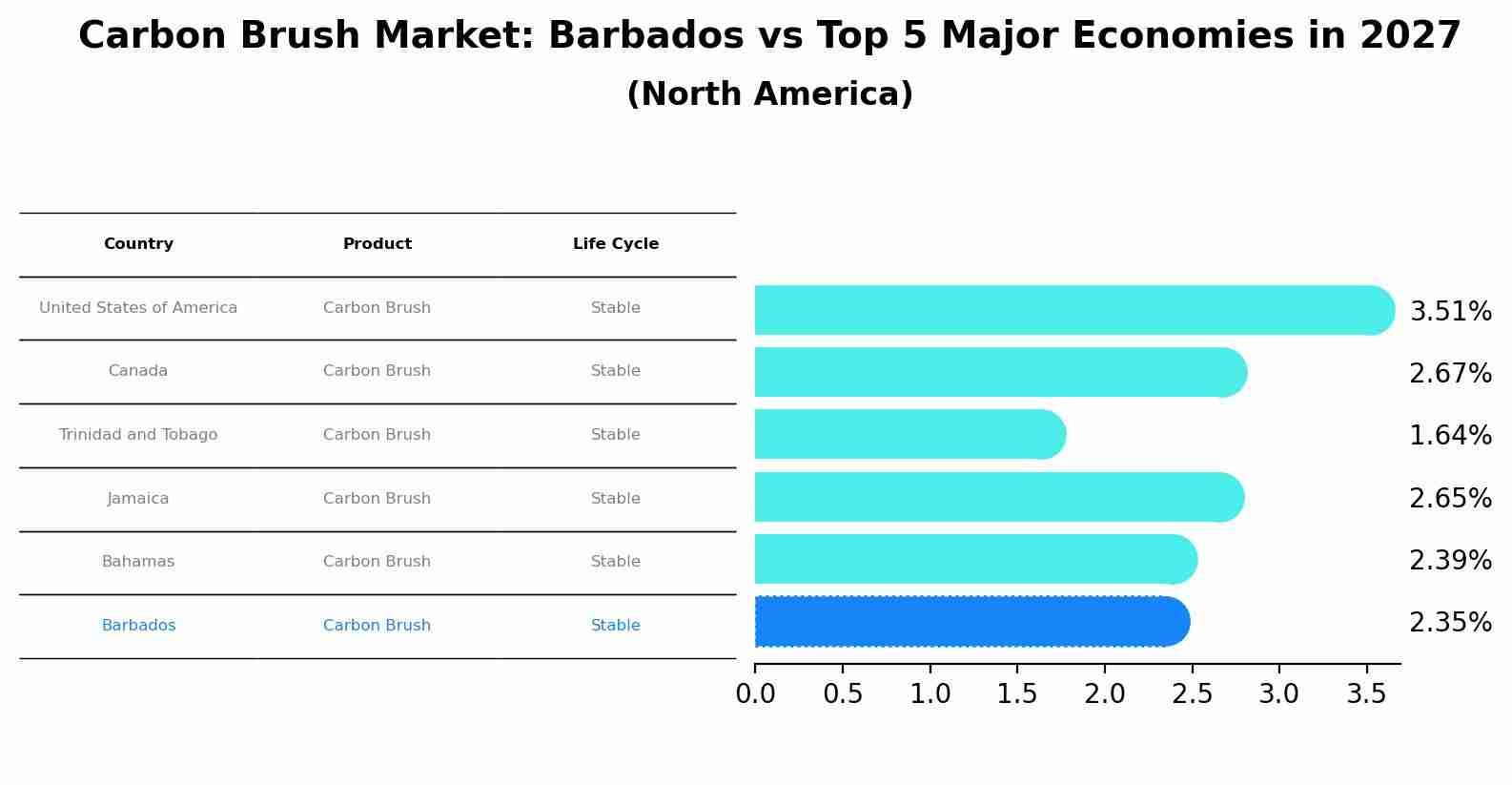 Carbon Brush Market: Barbados vs Top 5 Major Economies in 2027
(North America)

| Country | Product | Life Cycle |
|---|---|---|
| United States of America | Carbon Brush | Stable |
| Canada | Carbon Brush | Stable |
| Trinidad and Tobago | Carbon Brush | Stable |
| Jamaica | Carbon Brush | Stable |
| Bahamas | Carbon Brush | Stable |
| Barbados | Carbon Brush | Stable |

3.51%
2.67%
1.64%
2.65%
2.39%
2.35%

0.0 0.5 1.0 1.5 2.0 2.5 3.0 3.5